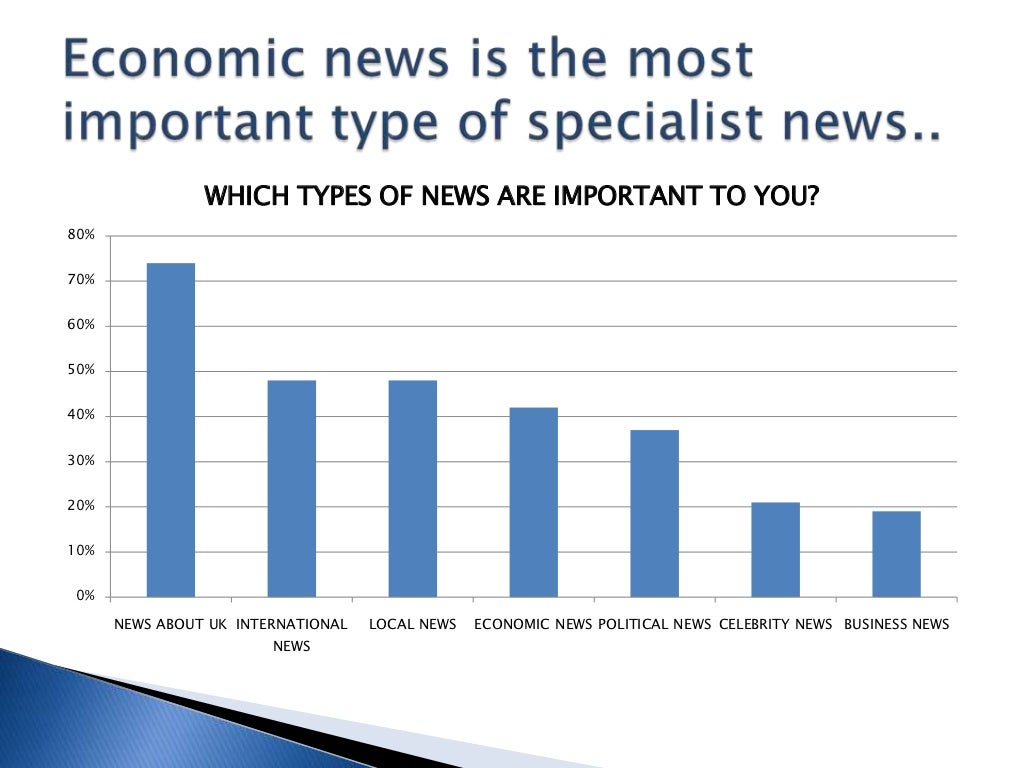 Economic news is the most important type of specialist news..

WHICH TYPES OF NEWS ARE IMPORTANT TO YOU?

80%
70%
60%
50%
40%
30%
20%
10%
0%

NEWS ABOUT UK
INTERNATIONAL NEWS
LOCAL NEWS
ECONOMIC NEWS
POLITICAL NEWS
CELEBRITY NEWS
BUSINESS NEWS